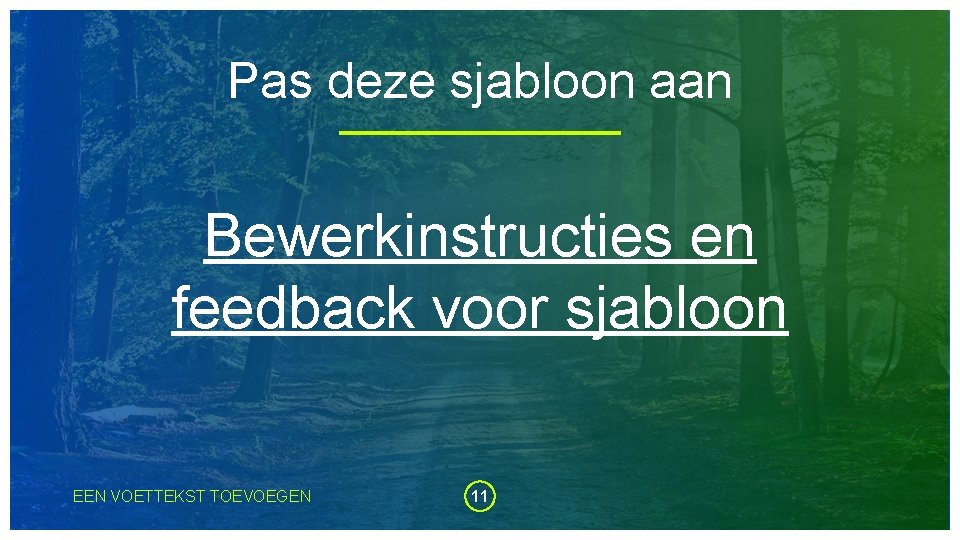 Pas deze sjabloon aan

Bewerkinstructies en feedback voor sjabloon

EEN VOETTEKST TOEVOEGEN

11